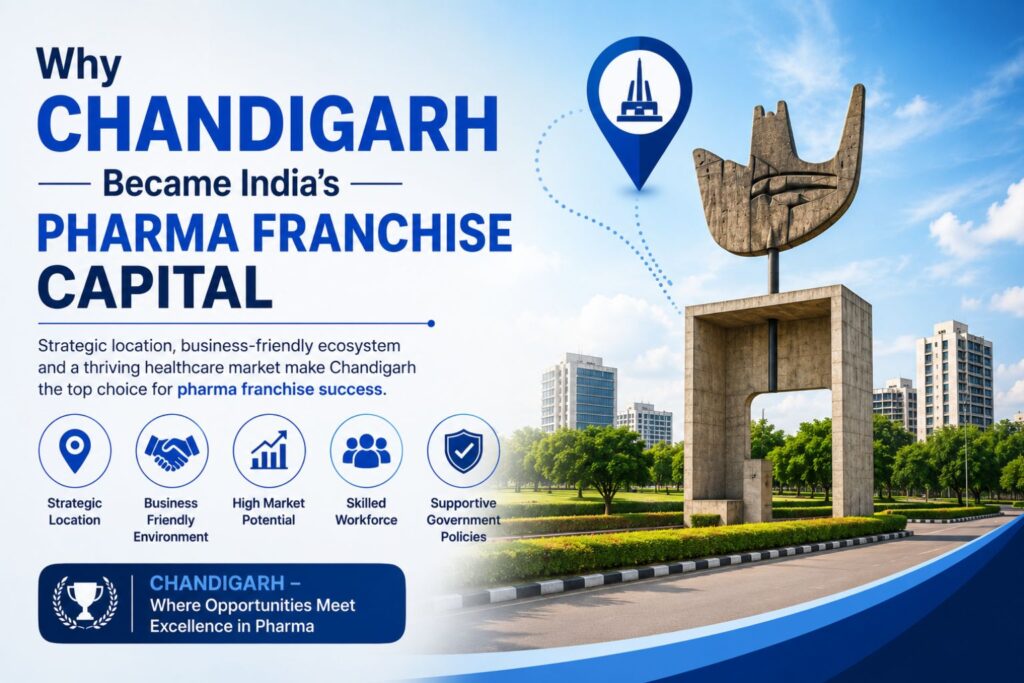 Why
CHANDIGARH
Became India's
PHARMA FRANCHISE
CAPITAL

Strategic location, business-friendly ecosystem and a thriving healthcare market make Chandigarh the top choice for pharma franchise success.

Strategic Location

Business Friendly Environment

High Market Potential

Skilled Workforce

Supportive Government Policies

CHANDIGARH –
Where Opportunities Meet Excellence in Pharma